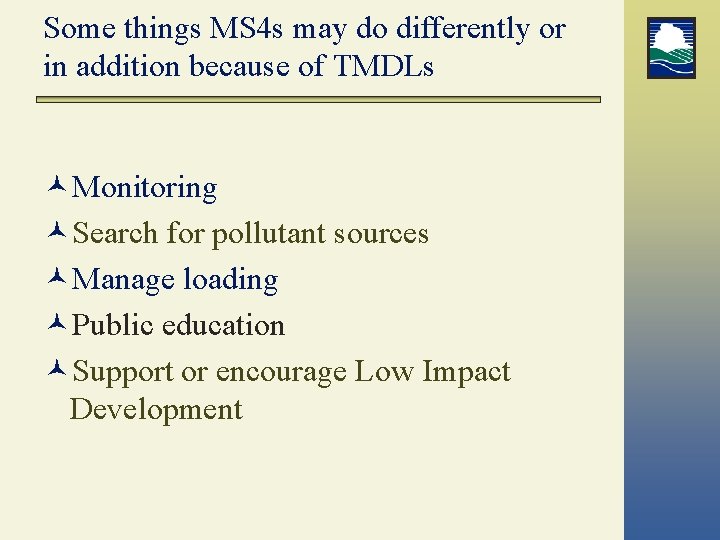 Some things MS4s may do differently or in addition because of TMDLs

Monitoring

Search for pollutant sources

Manage loading

Public education

Support or encourage Low Impact Development